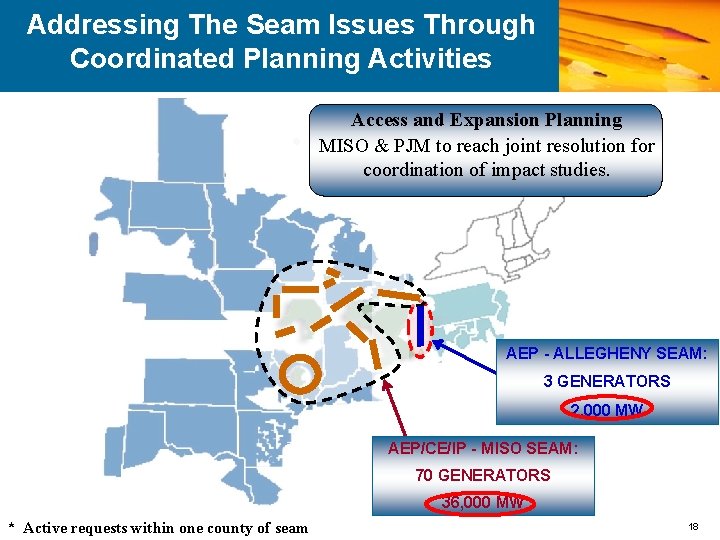 Addressing The Seam Issues Through Coordinated Planning Activities

Access and Expansion Planning
MISO & PJM to reach joint resolution for coordination of impact studies.

AEP - ALLEGHENY SEAM:
3 GENERATORS
2,000 MW

AEP/CE/IP - MISO SEAM:
70 GENERATORS
36,000 MW

* Active requests within one county of seam

18